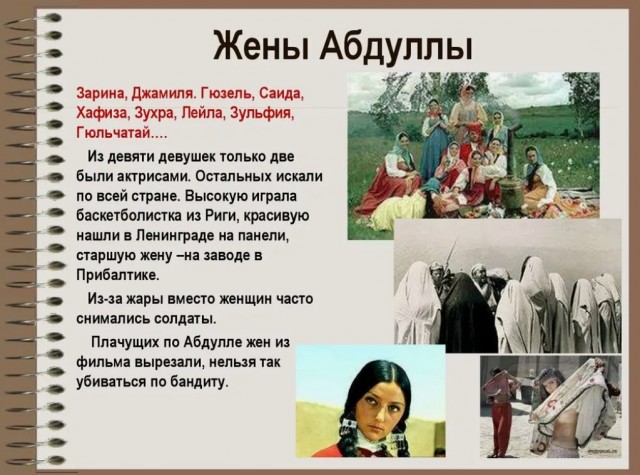 Жены Абдуллы

Зарина, Джамиля. Гюзель, Саида, Хафиза, Зухра, Лейла, Зульфия, Гюльчатай....

Из девяти девушек только две были актрисами. Остальных искали по всей стране. Высокую играла баскетболистка из Риги, красивую нашли в Ленинграде на панели, старшую жену –на заводе в Прибалтике.

Из-за жары вместо женщин часто снимались солдаты.

Плачущих по Абдулле жен из фильма вырезали, нельзя так убиваться по бандиту.